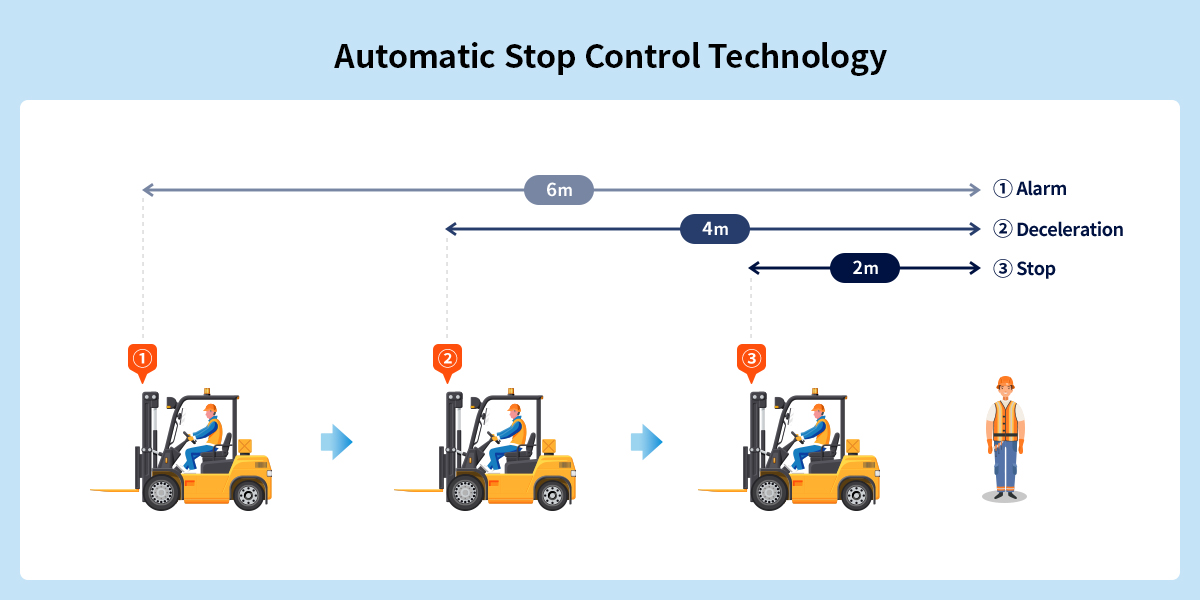 Automatic Stop Control Technology

6m
① Alarm
4m
② Deceleration
2m
③ Stop

①
②
③